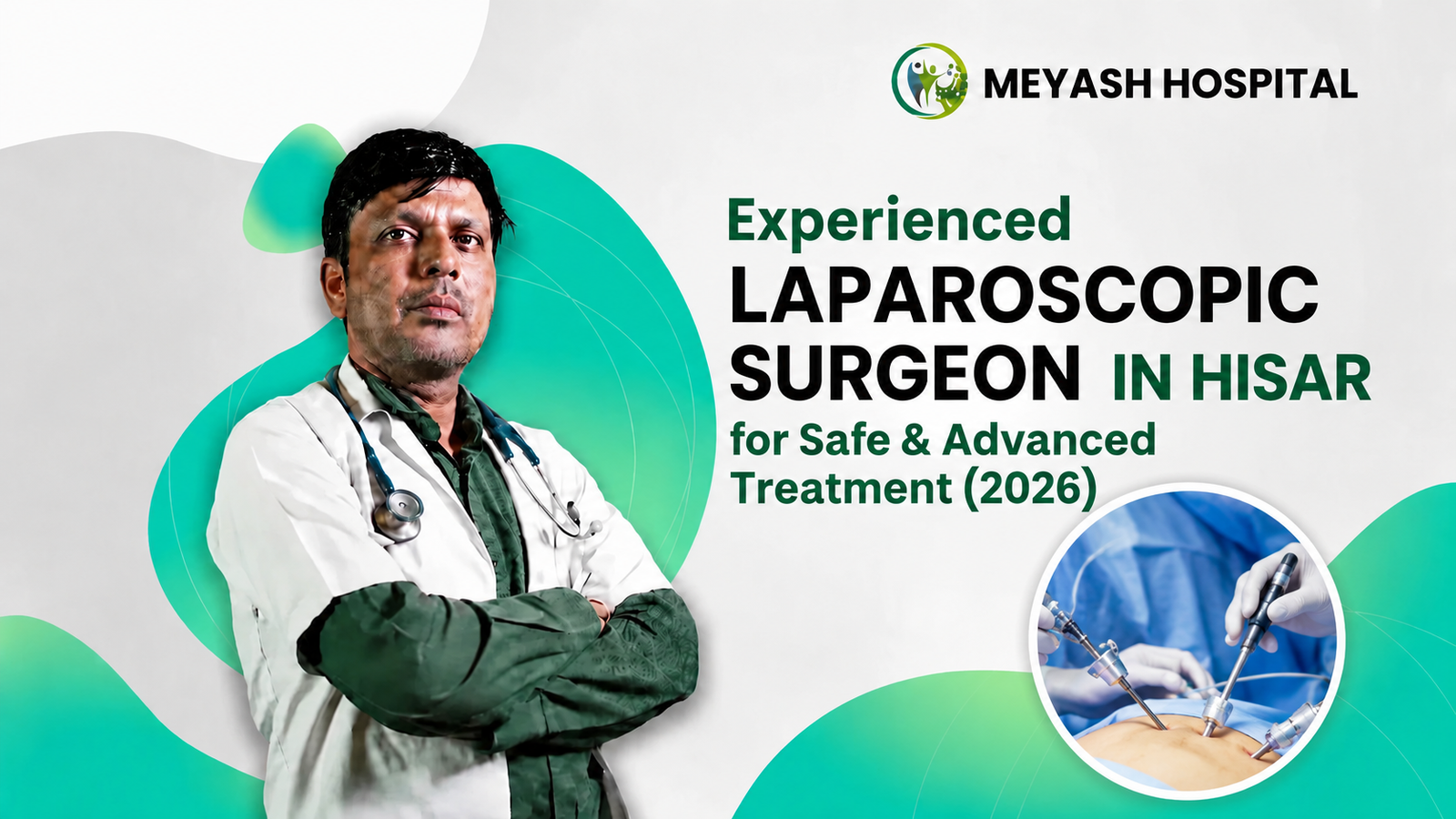 MEYASH HOSPITAL

Experienced
LAPAROSCOPIC
SURGEON IN HISAR
for Safe & Advanced
Treatment (2026)